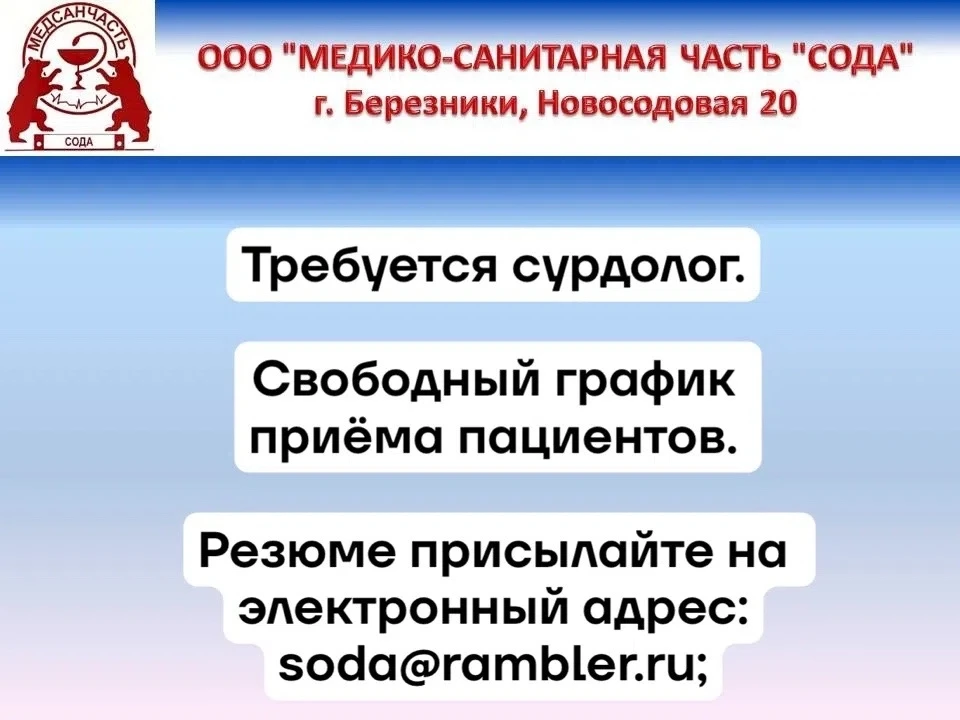 МЕДСАНЧАСТЬ
СОДА

ООО "МЕДИКО-САНИТАРНАЯ ЧАСТЬ "СОДА"
г. Березники, Новосодовая 20

Требуется сурдолог.

Свободный график приёма пациентов.

Резюме присылайте на электронный адрес: soda@rambler.ru;